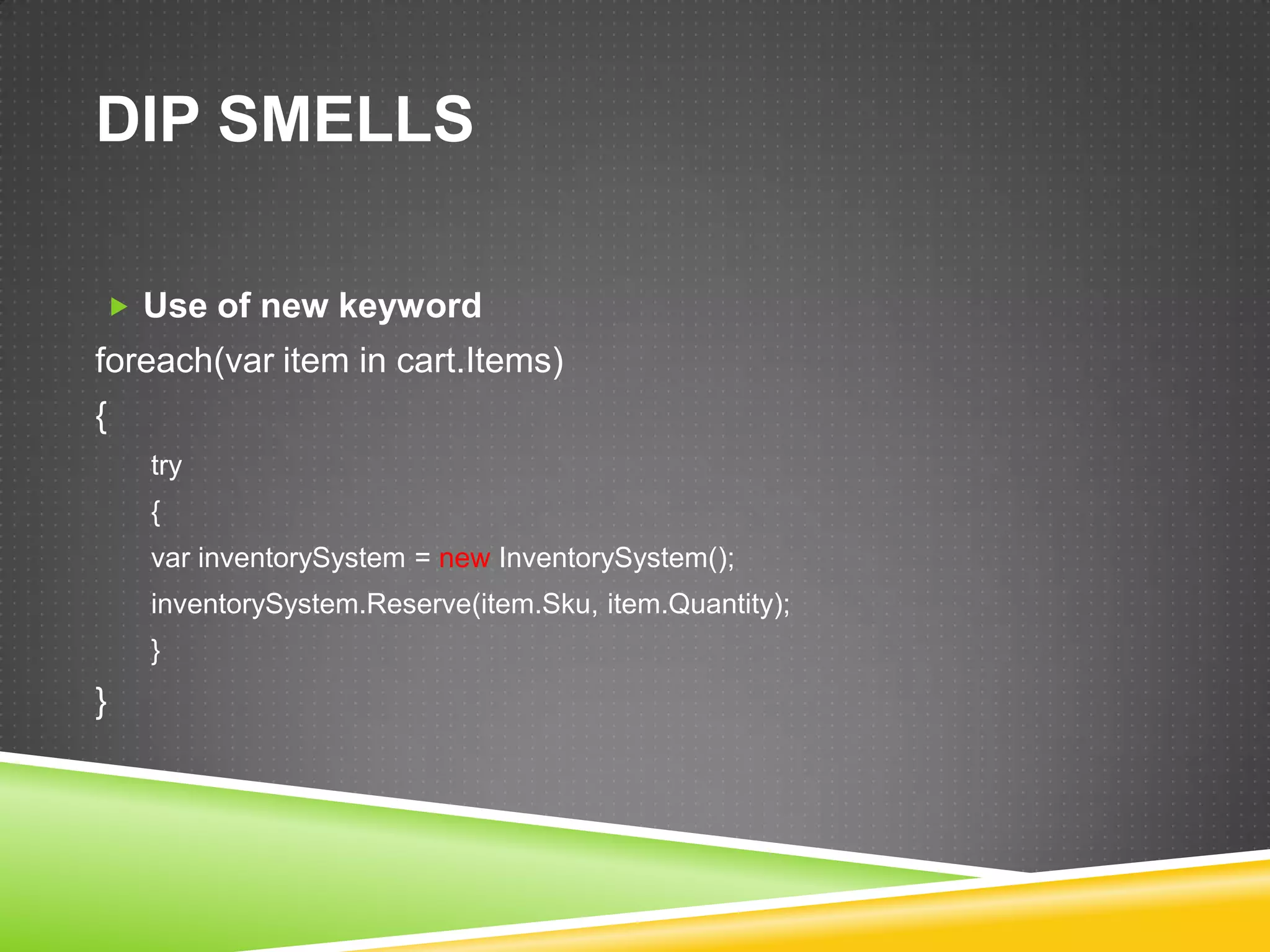 DIP SMELLS

Use of new keyword

foreach(var item in cart.Items)
{
try
{
var inventorySystem = new InventorySystem();
inventorySystem.Reserve(item.Sku, item.Quantity);
}
}